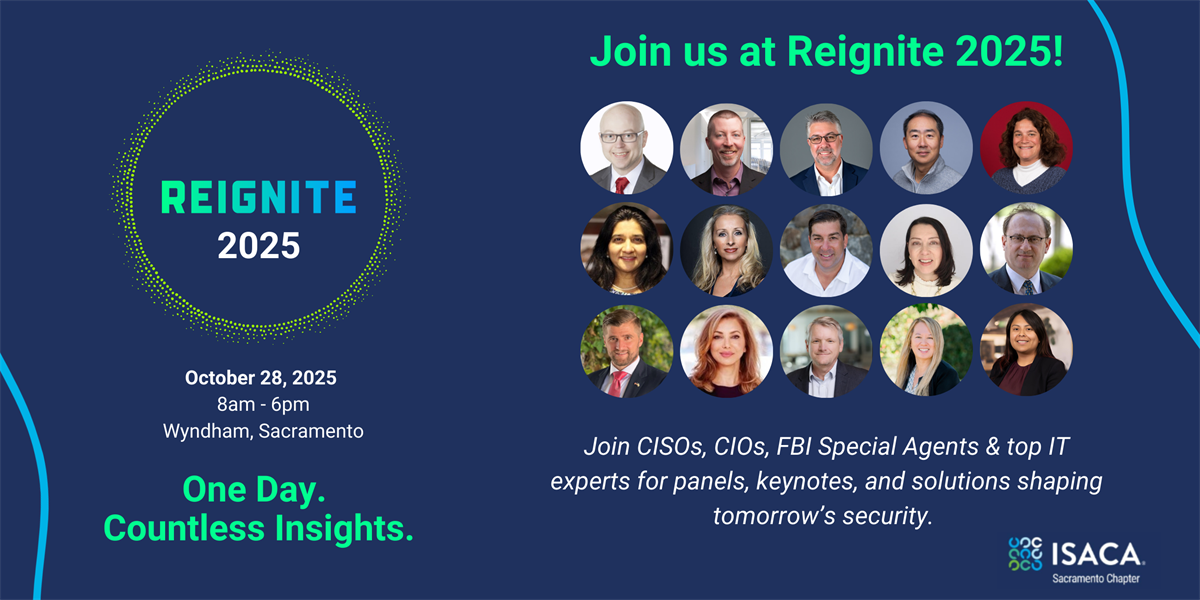 REIGNITE
2025

October 28, 2025
8am - 6pm
Wyndham, Sacramento

One Day.
Countless Insights.

Join us at Reignite 2025!

Join CISOs, CIOs, FBI Special Agents & top IT experts for panels, keynotes, and solutions shaping tomorrow's security.

ISACA.
Sacramento Chapter